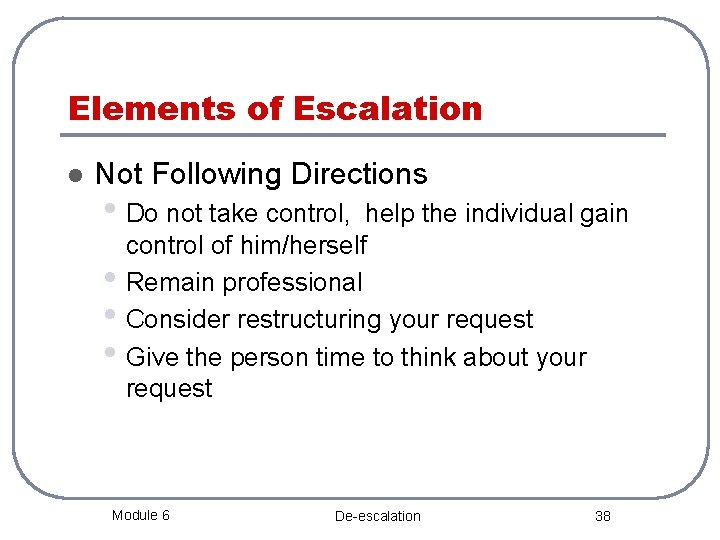 Elements of Escalation

- Not Following Directions
  - Do not take control,  help the individual gain control of him/herself
  - Remain professional
  - Consider restructuring your request
  - Give the person time to think about your request

Module 6

De-escalation

38